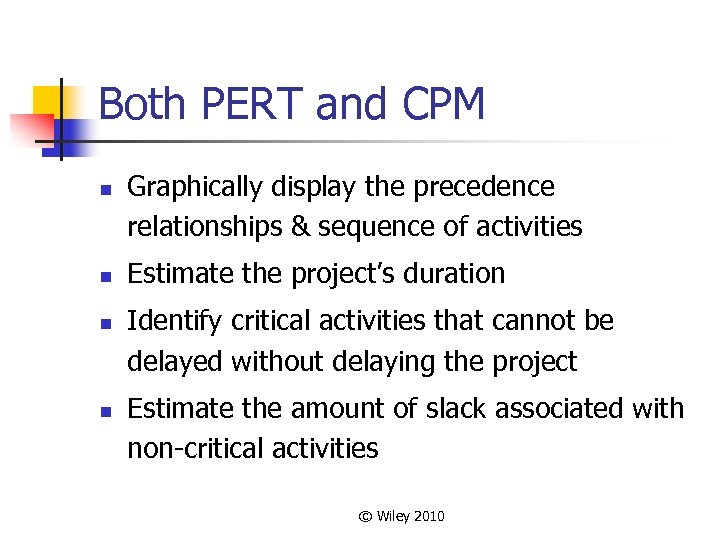 Both PERT and CPM

- Graphically display the precedence relationships & sequence of activities
- Estimate the project's duration
- Identify critical activities that cannot be delayed without delaying the project
- Estimate the amount of slack associated with non-critical activities

© Wiley 2010